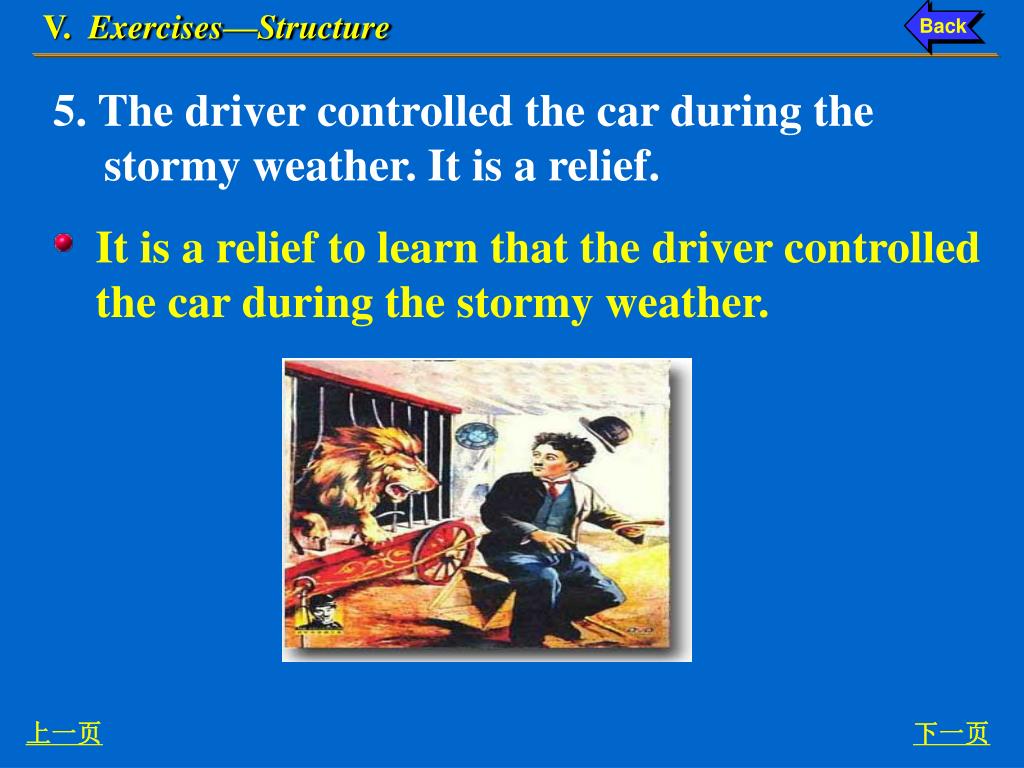 V. Exercises—Structure

Back

5. The driver controlled the car during the stormy weather. It is a relief.

It is a relief to learn that the driver controlled the car during the stormy weather.

上一页

下一页